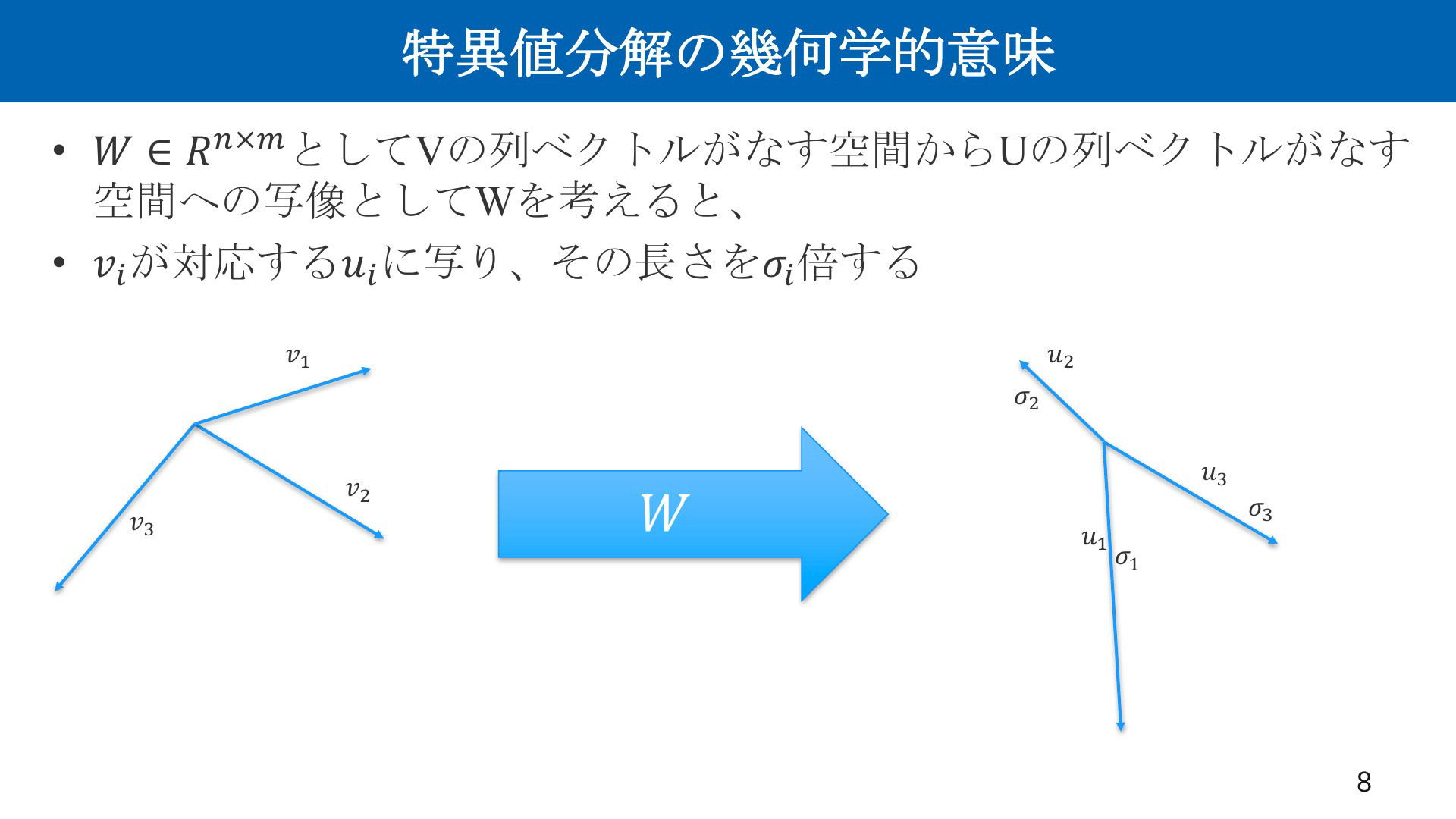 特異値分解の幾何学的意味

• $W \in R^{n \times m}$としてVの列ベクトルがなす空間からUの列ベクトルがなす空間への写像としてWを考えると、
• $v_i$が対応する$u_i$に写り、その長さを$\sigma_i$倍する

$v_1$
$v_2$
$v_3$

$W$

$u_2$
$\sigma_2$
$u_3$
$\sigma_3$
$u_1$
$\sigma_1$

8